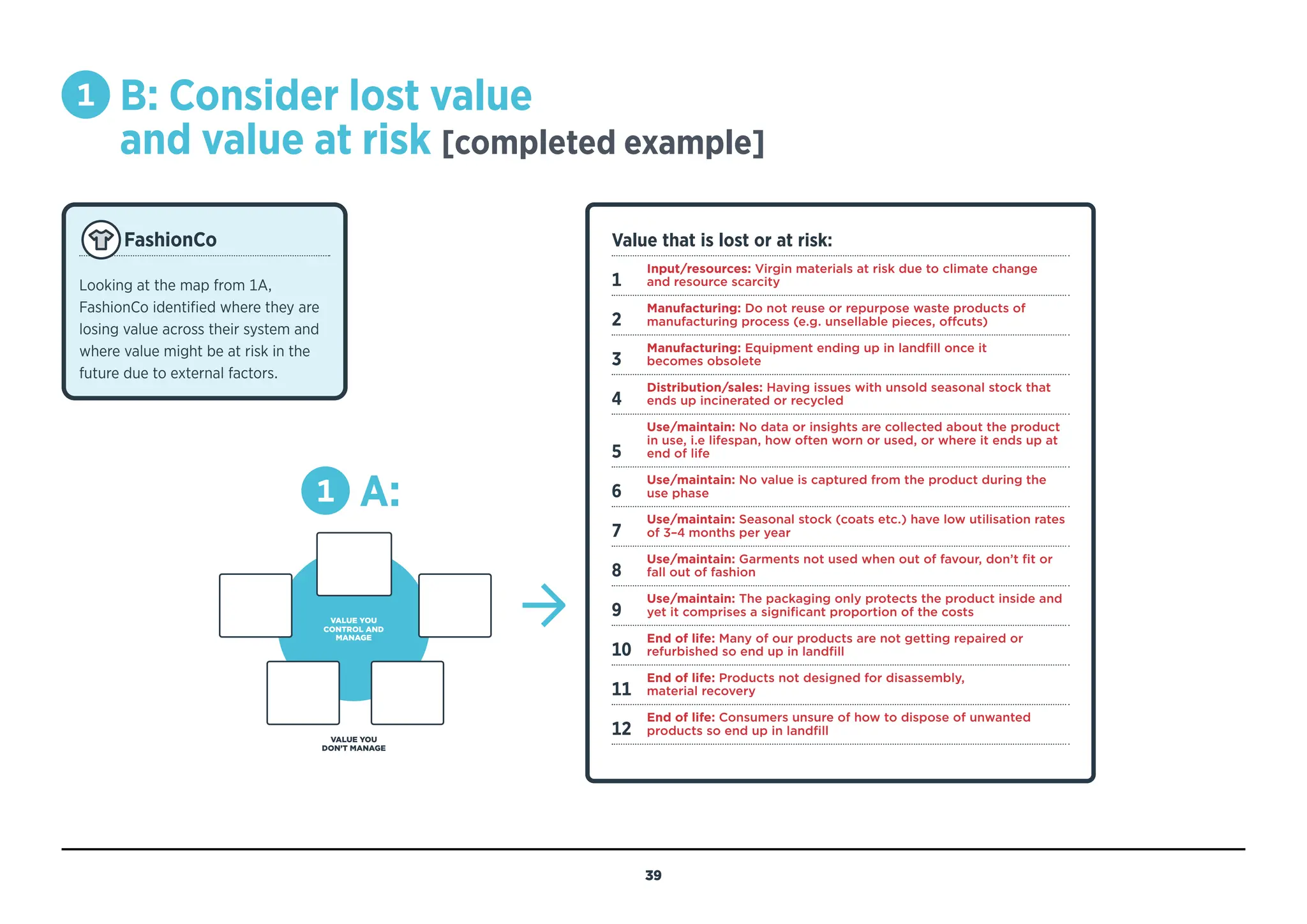 1 B: Consider lost value and value at risk [completed example]

FashionCo

Looking at the map from 1A, FashionCo identified where they are losing value across their system and where value might be at risk in the future due to external factors.

1 A:

VALUE YOU CONTROL AND MANAGE

VALUE YOU DON'T MANAGE

Value that is lost or at risk:

1 Input/resources: Virgin materials at risk due to climate change and resource scarcity

2 Manufacturing: Do not reuse or repurpose waste products of manufacturing process (e.g. unsellable pieces, offcuts)

3 Manufacturing: Equipment ending up in landfill once it becomes obsolete

4 Distribution/sales: Having issues with unsold seasonal stock that ends up incinerated or recycled

5 Use/maintain: No data or insights are collected about the product in use, i.e lifespan, how often worn or used, or where it ends up at end of life

6 Use/maintain: No value is captured from the product during the use phase

7 Use/maintain: Seasonal stock (coats etc.) have low utilisation rates of 3–4 months per year

8 Use/maintain: Garments not used when out of favour, don't fit or fall out of fashion

9 Use/maintain: The packaging only protects the product inside and yet it comprises a significant proportion of the costs

10 End of life: Many of our products are not getting repaired or refurbished so end up in landfill

11 End of life: Products not designed for disassembly, material recovery

12 End of life: Consumers unsure of how to dispose of unwanted products so end up in landfill

39